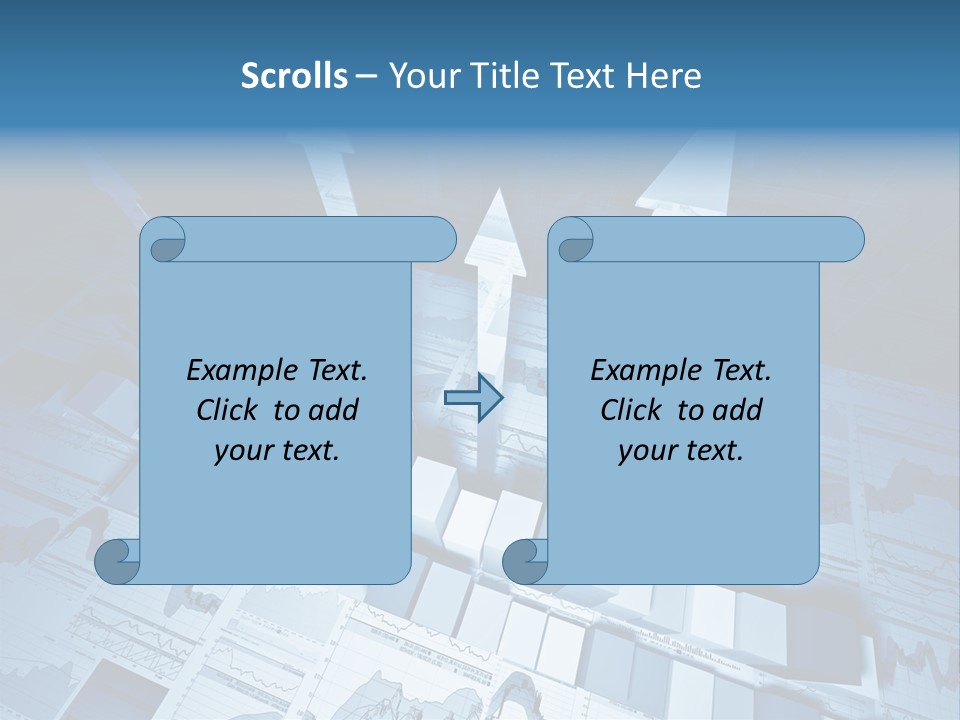 Scrolls – Your Title Text Here

Example Text. Click to add your text.

Example Text. Click to add your text.